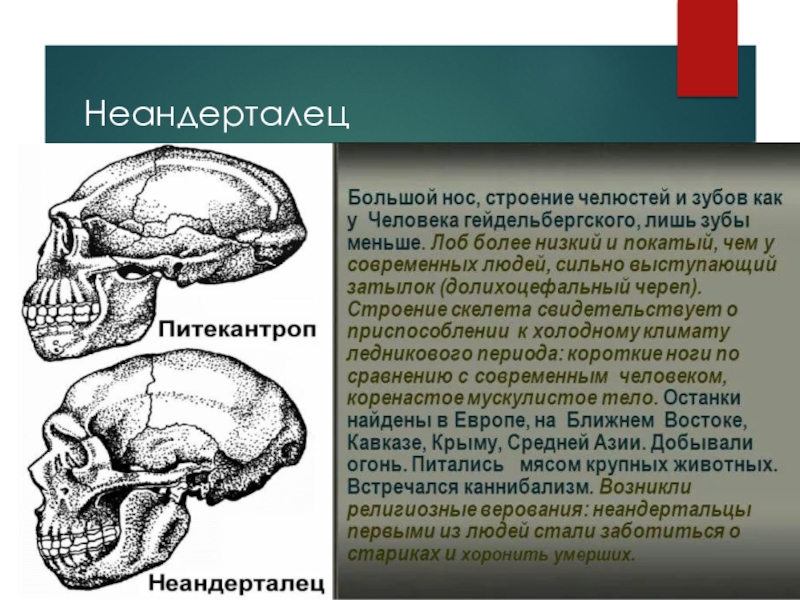 Неандерталец

Питекантроп

Неандерталец

Большой нос, строение челюстей и зубов как у Человека гейдельбергского, лишь зубы меньше. Лоб более низкий и покатый, чем у современных людей, сильно выступающий затылок (долихоцефальный череп). Строение скелета свидетельствует о приспособлении к холодному климату ледникового периода: короткие ноги по сравнению с современным человеком, коренастое мускулистое тело. Останки найдены в Европе, на Ближнем Востоке, Кавказе, Крыму, Средней Азии. Добывали огонь. Питались мясом крупных животных. Встречался каннибализм. Возникли религиозные верования: неандертальцы первыми из людей стали заботиться о стариках и хоронить умерших.